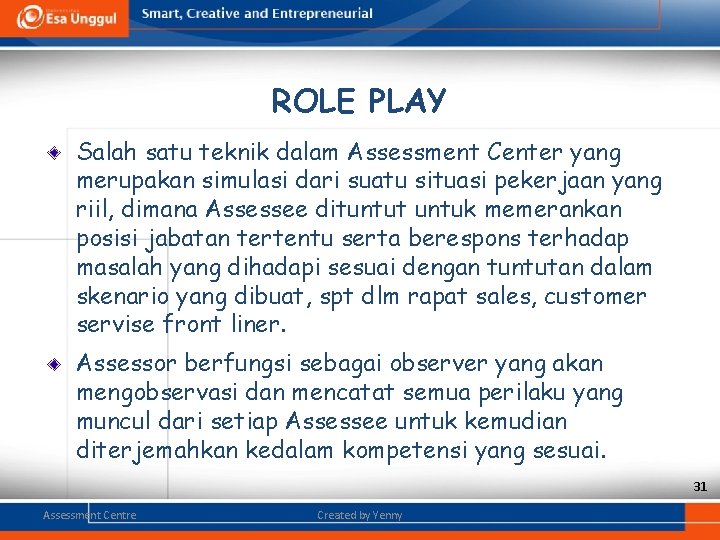 Esa Unggul

Smart, Creative and Entrepreneurial

ROLE PLAY

Salah satu teknik dalam Assessment Center yang merupakan simulasi dari suatu situasi pekerjaan yang riil, dimana Assessee dituntut untuk memerankan posisi jabatan tertentu serta berespons terhadap masalah yang dihadapi sesuai dengan tuntutan dalam skenario yang dibuat, spt dlm rapat sales, customer servise front liner.

Assessor berfungsi sebagai observer yang akan mengobservasi dan mencatat semua perilaku yang muncul dari setiap Assessee untuk kemudian diterjemahkan kedalam kompetensi yang sesuai.

31

Assessment Centre

Created by Yenny